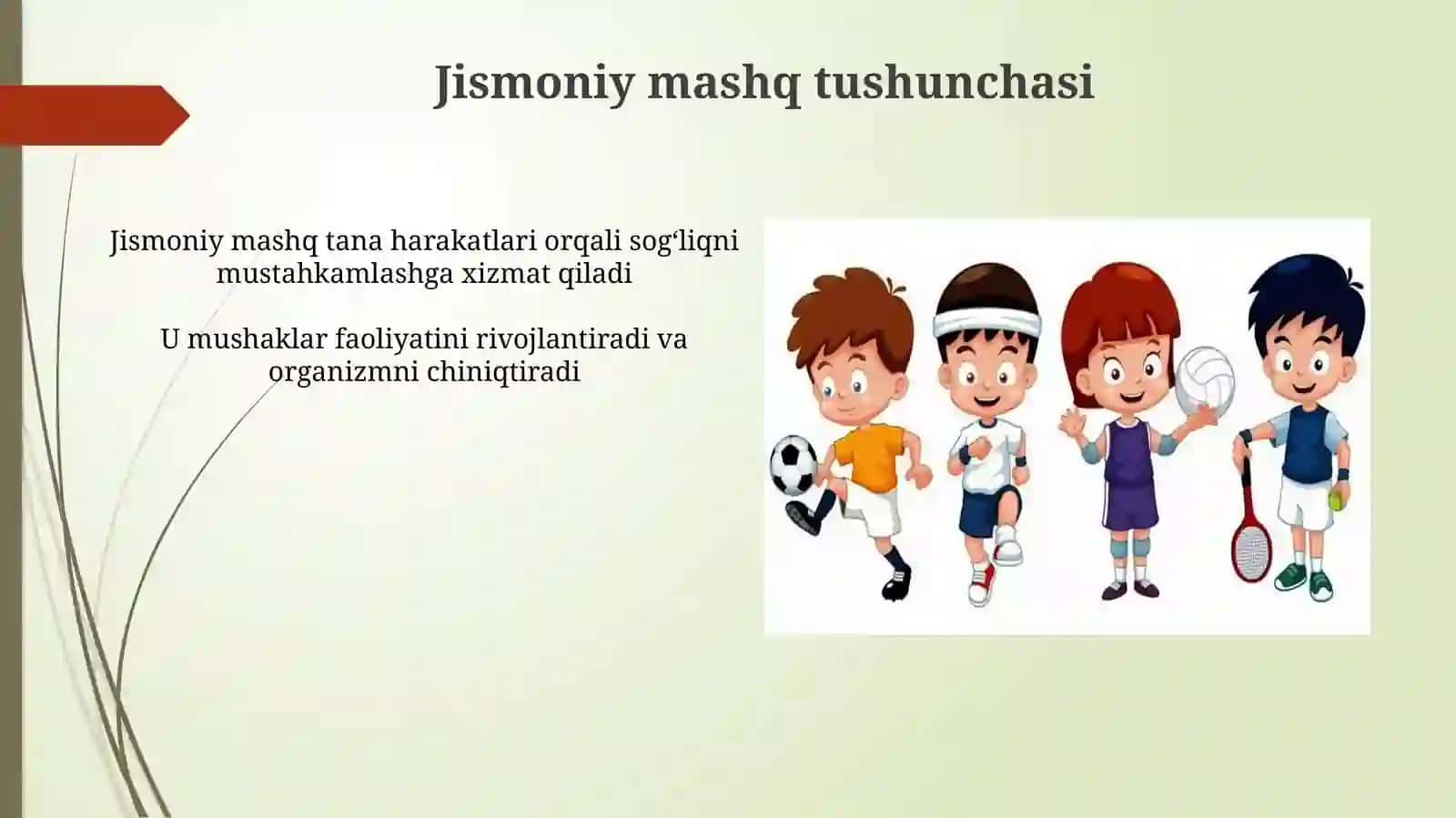 Jismoniy mashq tushunchasi

Jismoniy mashq tana harakatlari orqali sog‘liqni mustahkamlashga xizmat qiladi

U mushaklar faoliyatini rivojlantiradi va organizmni chiniqtiradi